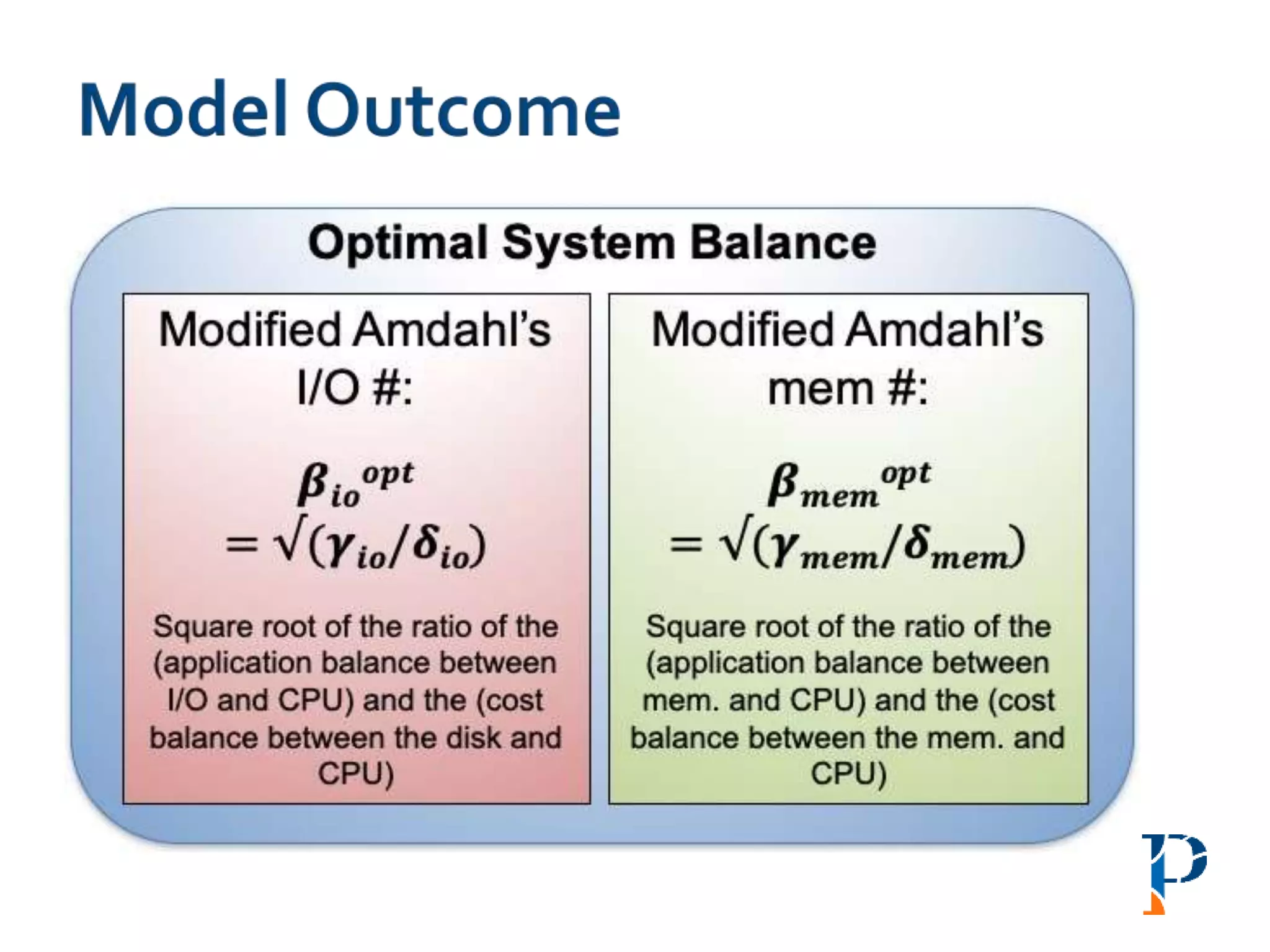 Model Outcome

Optimal System Balance

Modified Amdahl's I/O #:

$\beta_{io}{}^{opt} = \sqrt{(\gamma_{io}/\delta_{io})}$

Square root of the ratio of the (application balance between I/O and CPU) and the (cost balance between the disk and CPU)

Modified Amdahl's mem #:

$\beta_{mem}{}^{opt} = \sqrt{(\gamma_{mem}/\delta_{mem})}$

Square root of the ratio of the (application balance between mem. and CPU) and the (cost balance between the mem. and CPU)